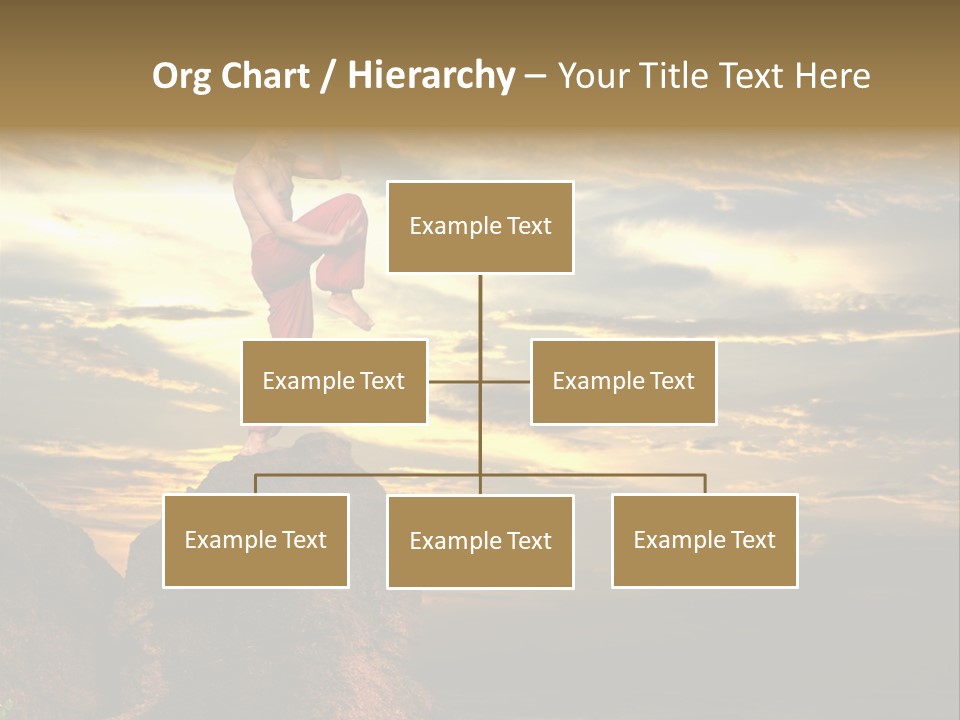 Org Chart / Hierarchy – Your Title Text Here

Example Text

Example Text

Example Text

Example Text

Example Text

Example Text